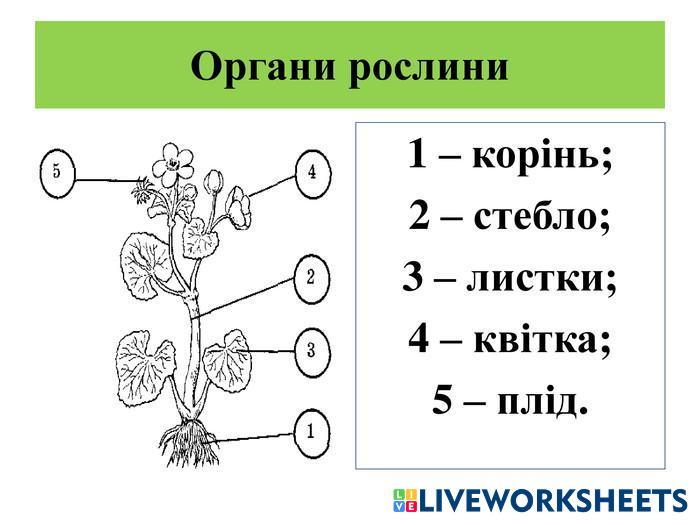 Органи рослини

5

4

2

3

1

1 – корінь;
2 – стебло;
3 – листки;
4 – квітка;
5 – плід.

LIVEWORKSHEETS